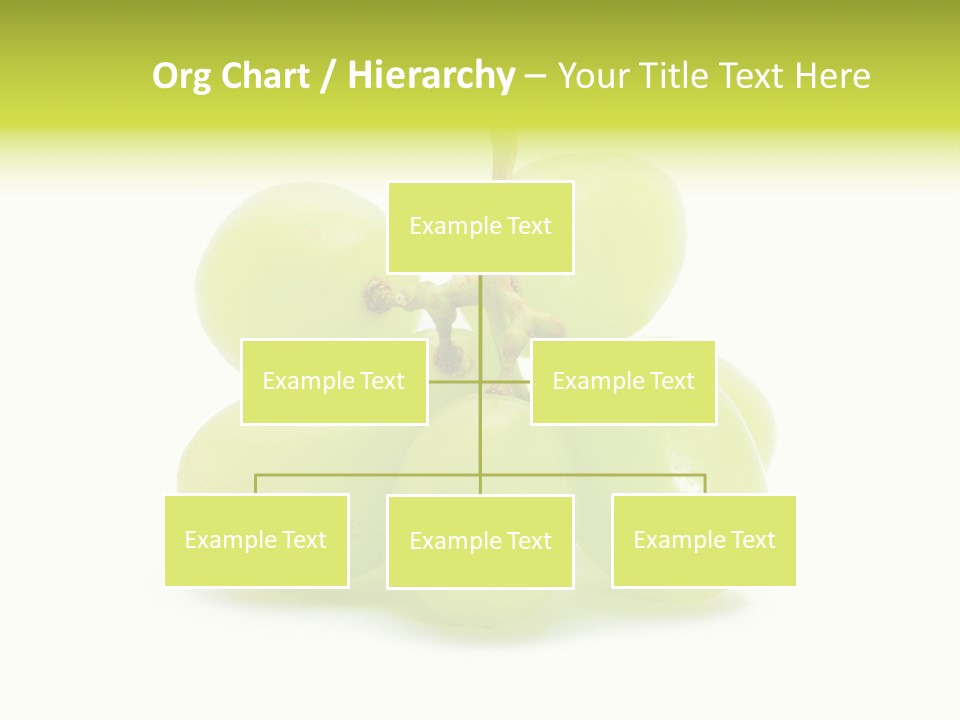 Org Chart / Hierarchy – Your Title Text Here

Example Text

Example Text

Example Text

Example Text

Example Text

Example Text